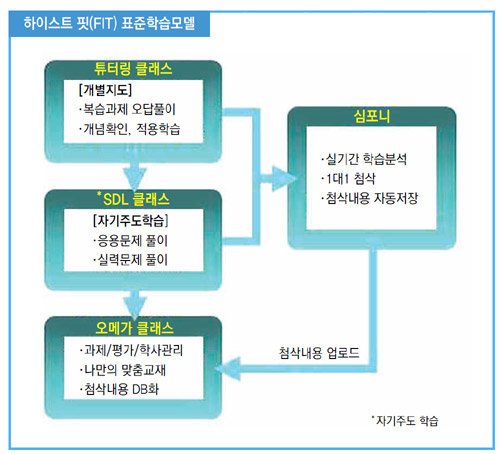 하이스트 핏(FIT) 표준학습모델

튜터링 클래스

[개별지도]
·복습과제 오답풀이
·개념확인, 적용학습

*SDL 클래스

[자기주도학습]
·응용문제 풀이
·실력문제 풀이

오메가 클래스

·과제/평가/학사관리
·나만의 맞춤교재
·첨삭내용 DB화

심포니

·실기간 학습분석
·1대1 첨삭
·첨삭내용 자동저장

첨삭내용 업로드

*자기주도 학습